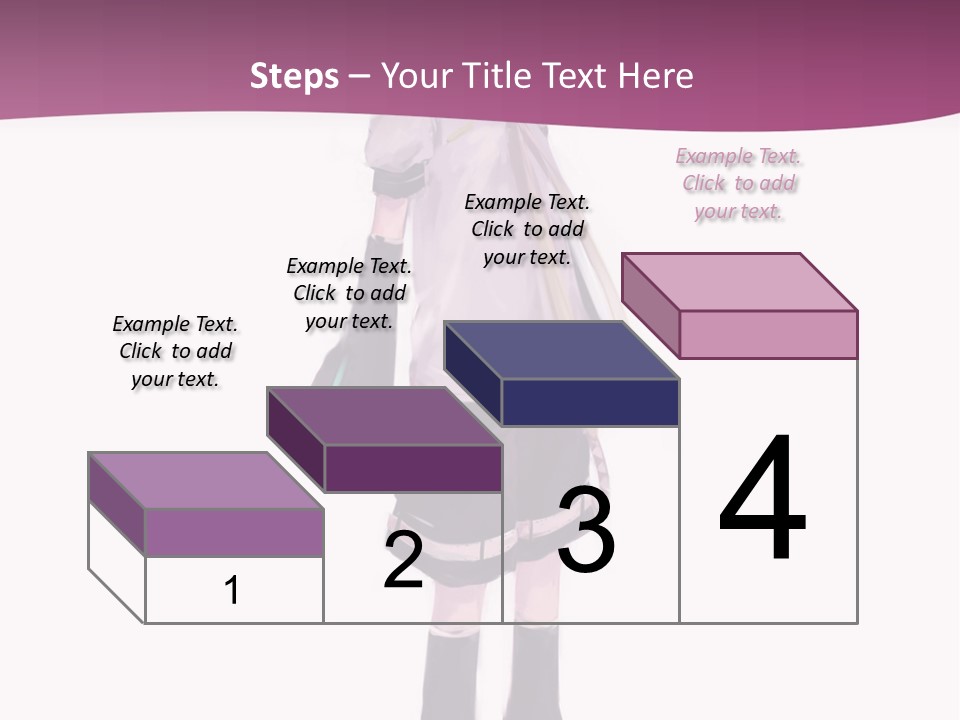 Steps – Your Title Text Here

Example Text. Click to add your text.

Example Text. Click to add your text.

Example Text. Click to add your text.

Example Text. Click to add your text.

1

2

3

4